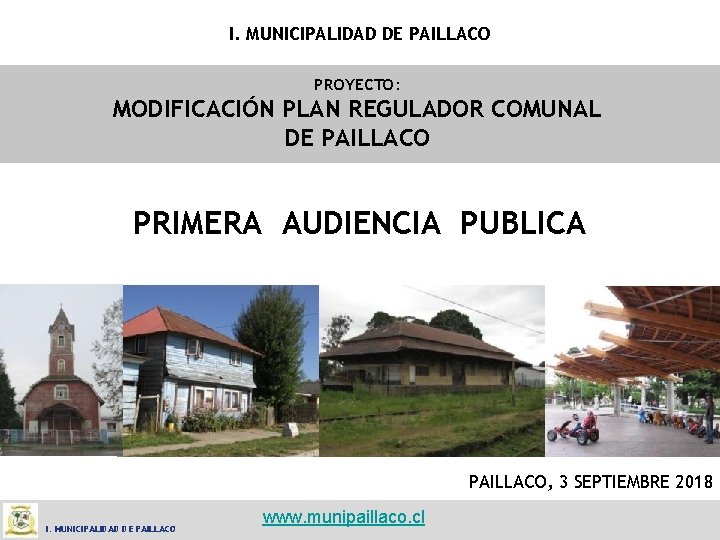 I. MUNICIPALIDAD DE PAILLACO

PROYECTO:
MODIFICACIÓN PLAN REGULADOR COMUNAL DE PAILLACO

PRIMERA AUDIENCIA PUBLICA

PAILLACO, 3 SEPTIEMBRE 2018

I. MUNICIPALIDAD DE PAILLACO

www.munipaillaco.cl